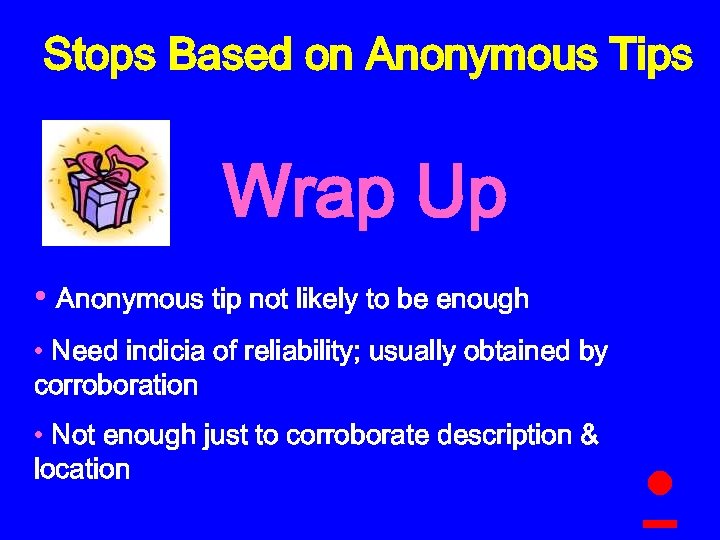 Stops Based on Anonymous Tips

Wrap Up

• Anonymous tip not likely to be enough

• Need indicia of reliability; usually obtained by corroboration

• Not enough just to corroborate description & location